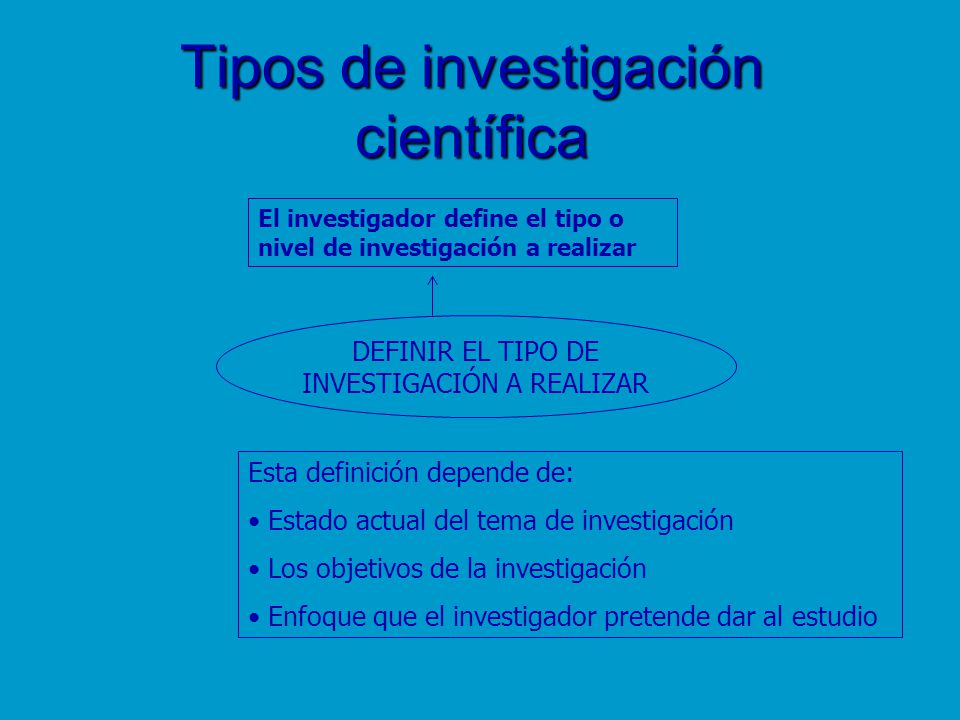 Tipos de investigación científica

El investigador define el tipo o nivel de investigación a realizar

DEFINIR EL TIPO DE INVESTIGACIÓN A REALIZAR

Esta definición depende de:

• Estado actual del tema de investigación

• Los objetivos de la investigación

• Enfoque que el investigador pretende dar al estudio